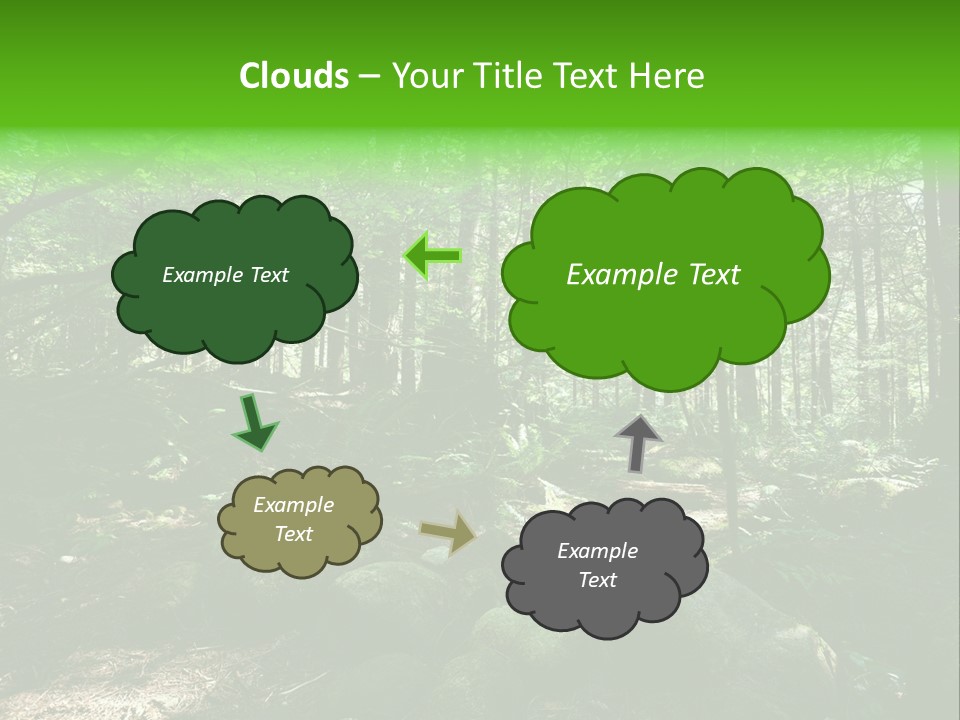 Clouds – Your Title Text Here

Example Text

Example Text

Example Text

Example Text